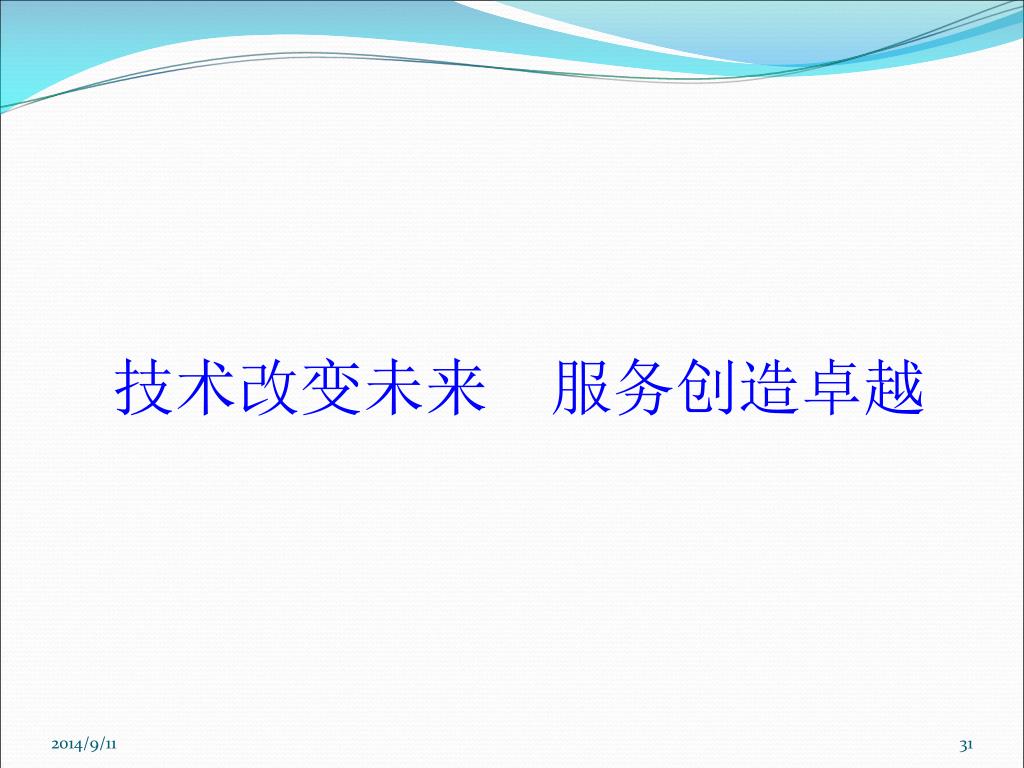 技术改变未来　服务创造卓越

2014/9/11

31